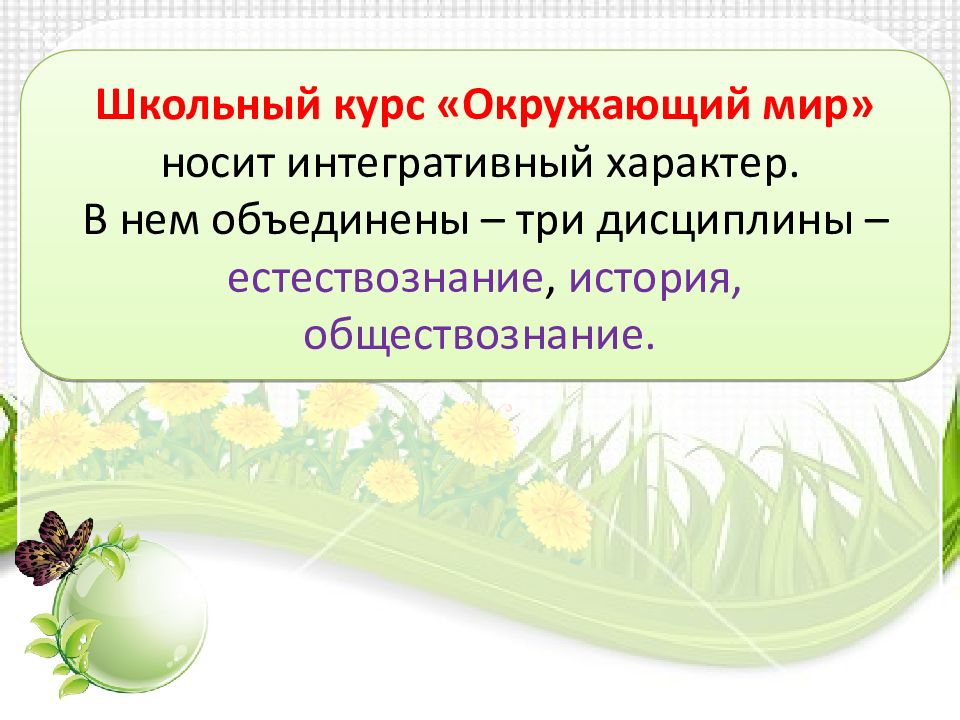 Школьный курс «Окружающий мир» носит интегративный характер.
В нем объединены – три дисциплины – естествознание, история, обществознание.